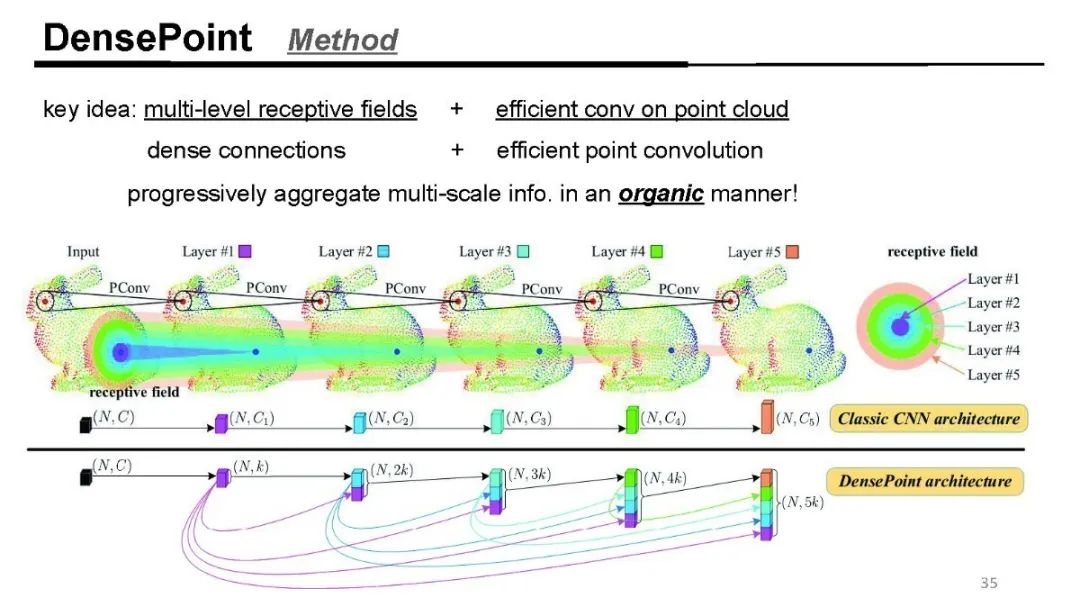 DensePoint Method

key idea: multi-level receptive fields + efficient conv on point cloud

dense connections + efficient point convolution

progressively aggregate multi-scale info. in an organic manner!

Input Layer #1 Layer #2 Layer #3 Layer #4 Layer #5

PConv PConv PConv PConv PConv

receptive field

receptive field

Layer #1
Layer #2
Layer #3
Layer #4
Layer #5

$(N, C)$ $(N, C_1)$ $(N, C_2)$ $(N, C_3)$ $(N, C_4)$ $(N, C_5)$

Classic CNN architecture

$(N, C)$ $(N, k)$ $(N, 2k)$ $(N, 3k)$ $(N, 4k)$ $(N, 5k)$

DensePoint architecture

35